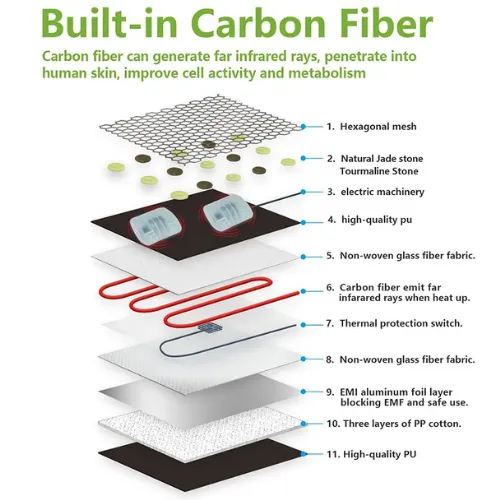 Built-in Carbon Fiber

Carbon fiber can generate far infrared rays, penetrate into human skin, improve cell activity and metabolism

1. Hexagonal mesh

2. Natural Jade stone Tourmaline Stone

3. electric machinery

4. high-quality pu

5. Non-woven glass fiber fabric.

6. Carbon fiber emit far infarared rays when heat up.

7. Thermal protection switch.

8. Non-woven glass fiber fabric.

9. EMI aluminum foil layer blocking EMF and safe use.

10. Three layers of PP cotton.

11. High-quality PU